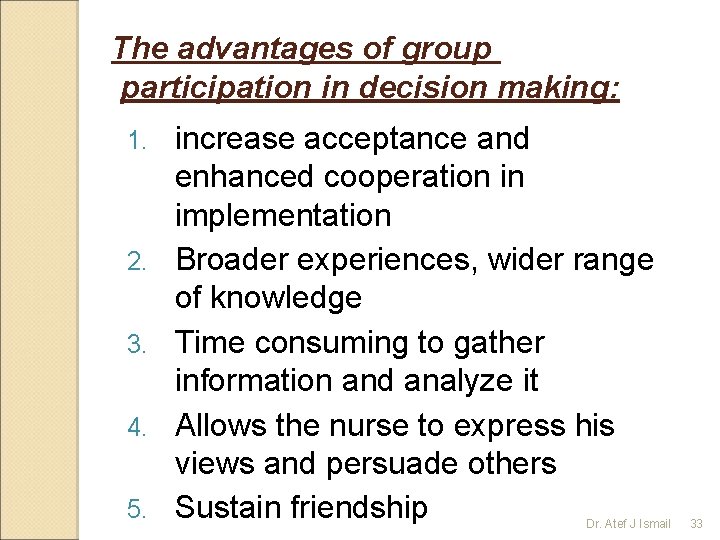 The advantages of group participation in decision making:

1. increase acceptance and enhanced cooperation in implementation
2. Broader experiences, wider range of knowledge
3. Time consuming to gather information and analyze it
4. Allows the nurse to express his views and persuade others
5. Sustain friendship

Dr. Atef J Ismail 33